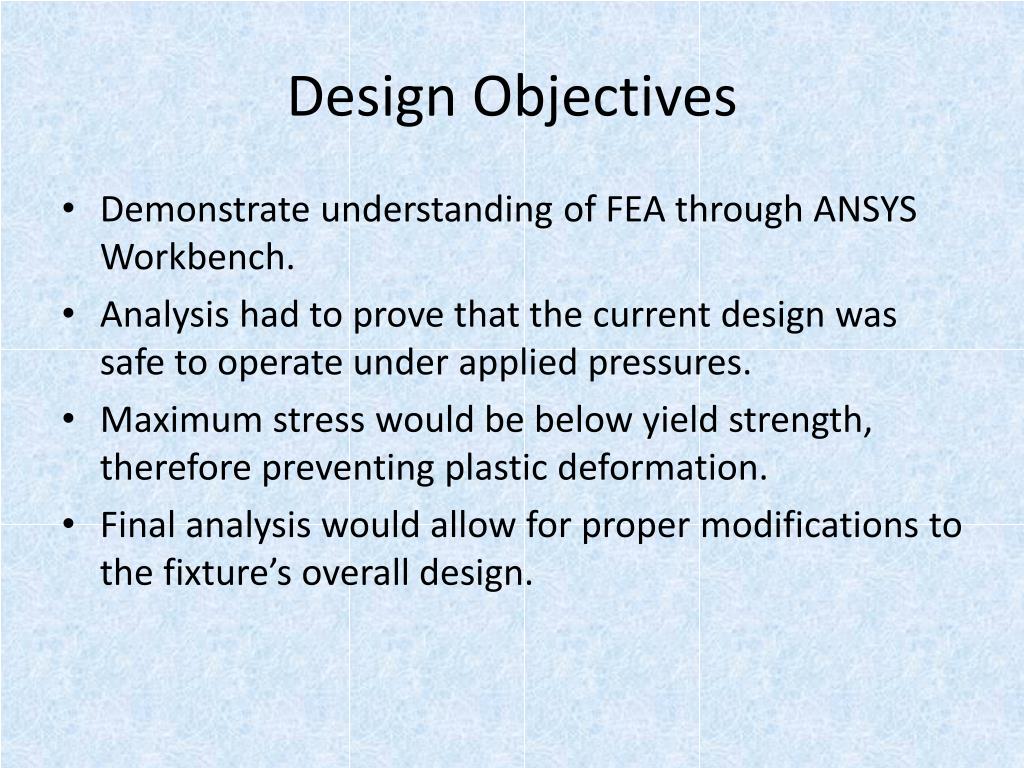 Design Objectives

• Demonstrate understanding of FEA through ANSYS Workbench.
• Analysis had to prove that the current design was safe to operate under applied pressures.
• Maximum stress would be below yield strength, therefore preventing plastic deformation.
• Final analysis would allow for proper modifications to the fixture’s overall design.